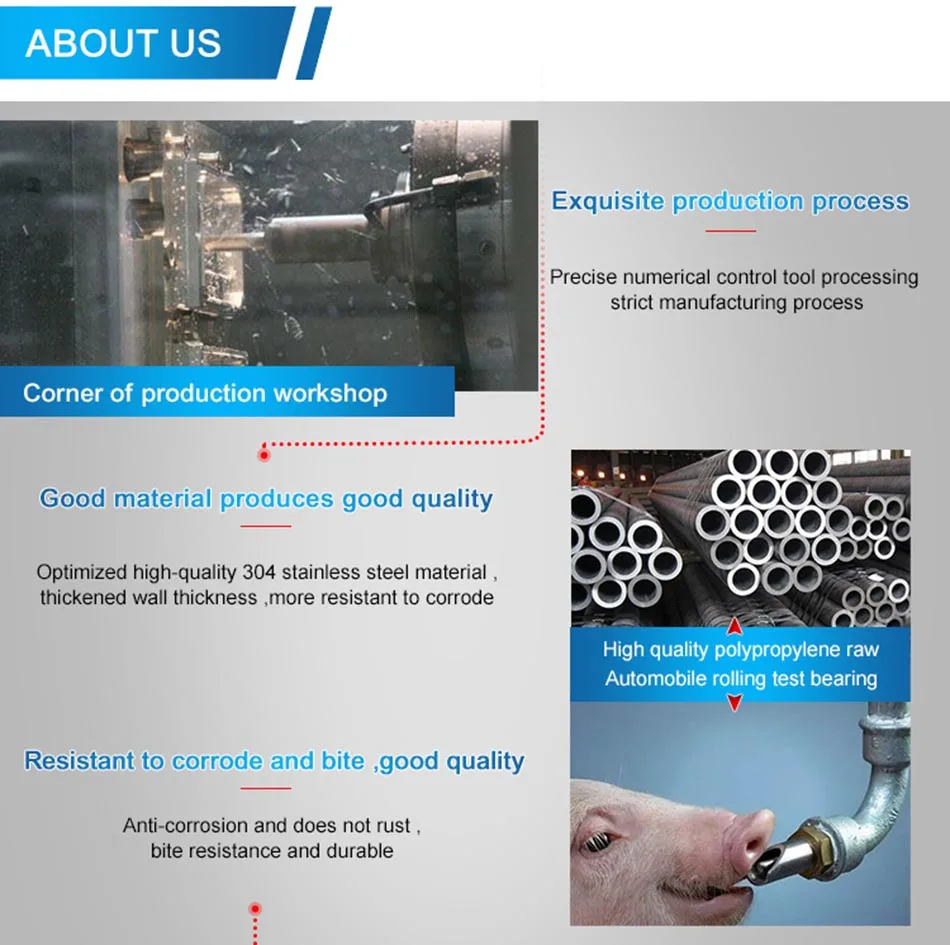 ABOUT US

Corner of production workshop

Exquisite production process

Precise numerical control tool processing strict manufacturing process

Good material produces good quality

Optimized high-quality 304 stainless steel material , thickened wall thickness ,more resistant to corrode

High quality polypropylene raw
Automobile rolling test bearing

Resistant to corrode and bite ,good quality

Anti-corrosion and does not rust , bite resistance and durable